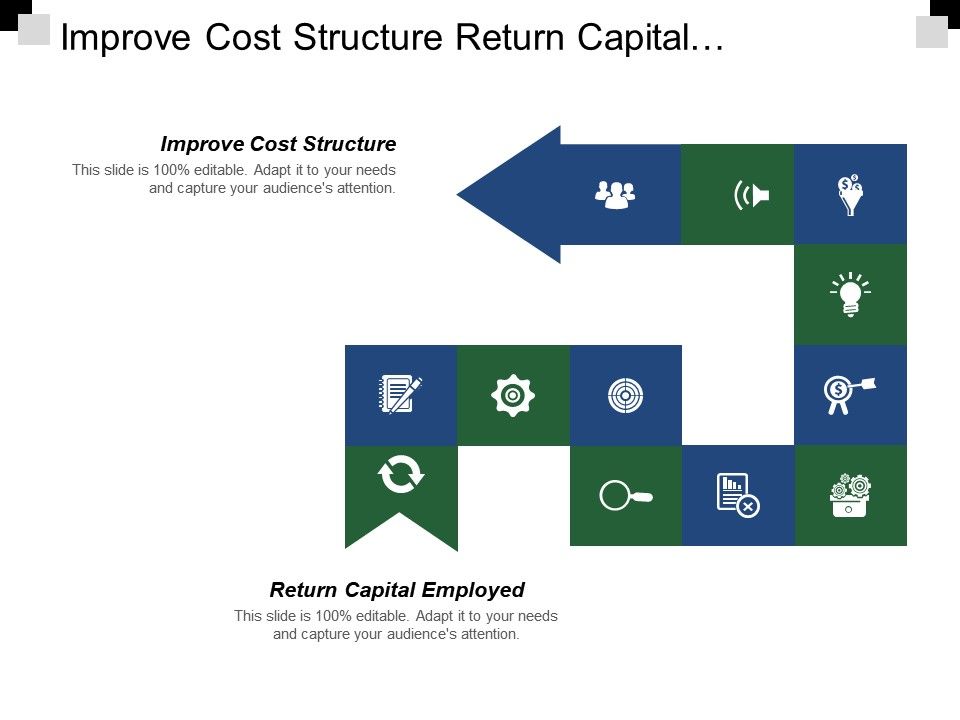 Improve Cost Structure Return Capital…

Improve Cost Structure

This slide is 100% editable. Adapt it to your needs and capture your audience's attention.

Return Capital Employed

This slide is 100% editable. Adapt it to your needs and capture your audience's attention.